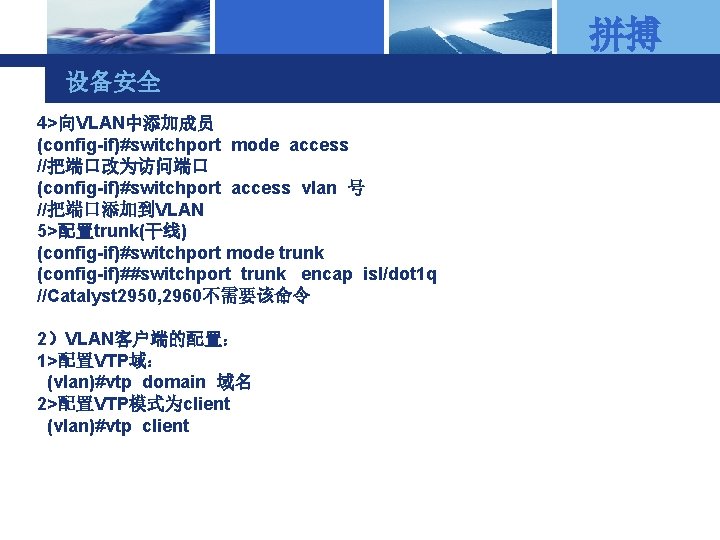 拼搏

设备安全

4>向VLAN中添加成员
(config-if)#switchport mode access
//把端口改为访问端口
(config-if)#switchport access vlan 号
//把端口添加到VLAN
5>配置trunk(干线)
(config-if)#switchport mode trunk
(config-if)##switchport trunk encap isl/dot1q
//Catalyst2950,2960不需要该命令

2）VLAN客户端的配置：
1>配置VTP域：
(vlan)#vtp domain 域名
2>配置VTP模式为client
(vlan)#vtp client